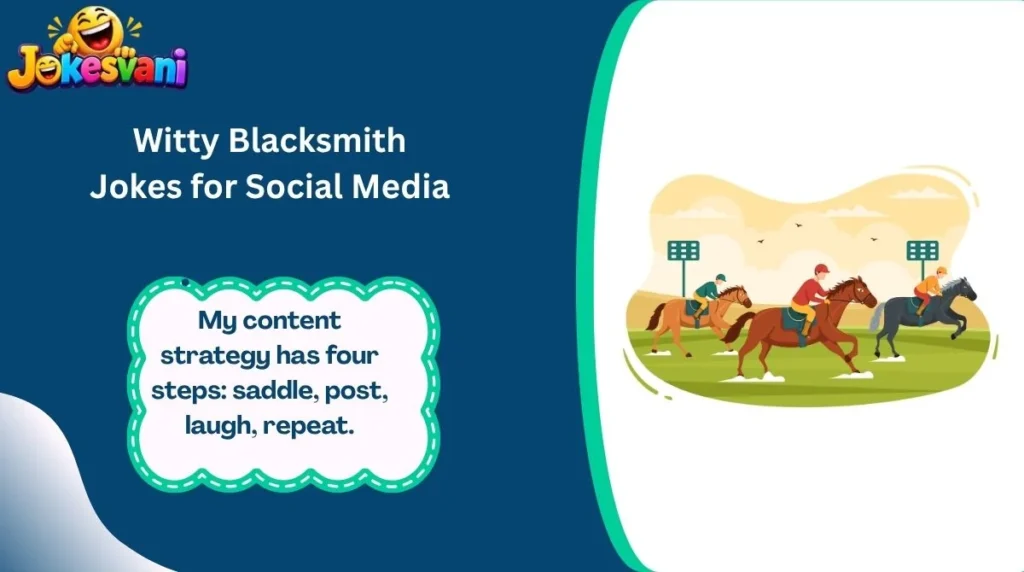 Jokesvani

Witty Blacksmith Jokes for Social Media

My content strategy has four steps: saddle, post, laugh, repeat.